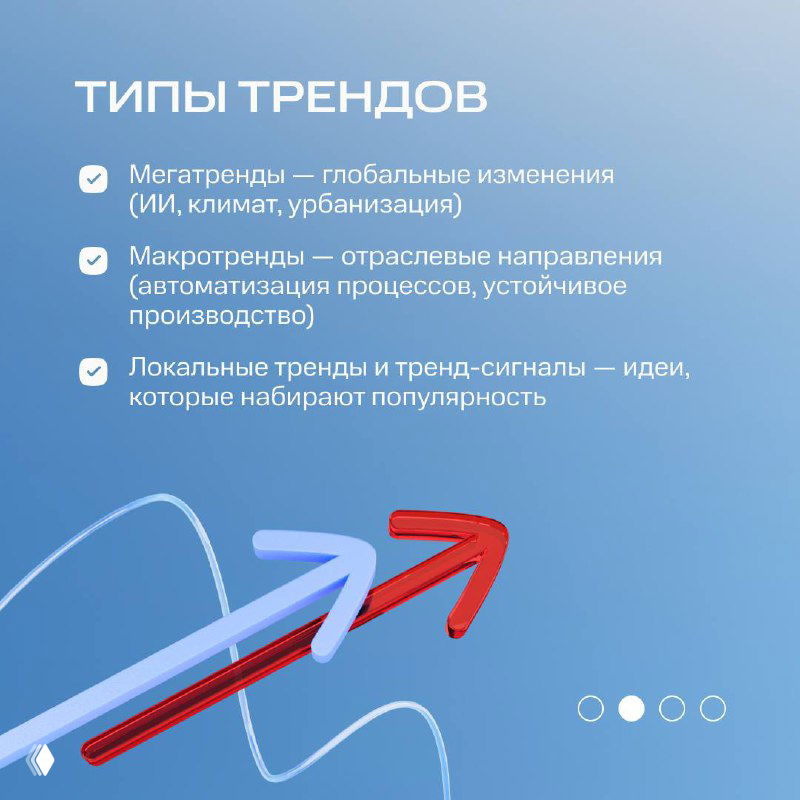 ТИПЫ ТРЕНДОВ

Мегатренды — глобальные изменения (ИИ, климат, урбанизация)

Макротренды — отраслевые направления (автоматизация процессов, устойчивое производство)

Локальные тренды и тренд-сигналы — идеи, которые набирают популярность